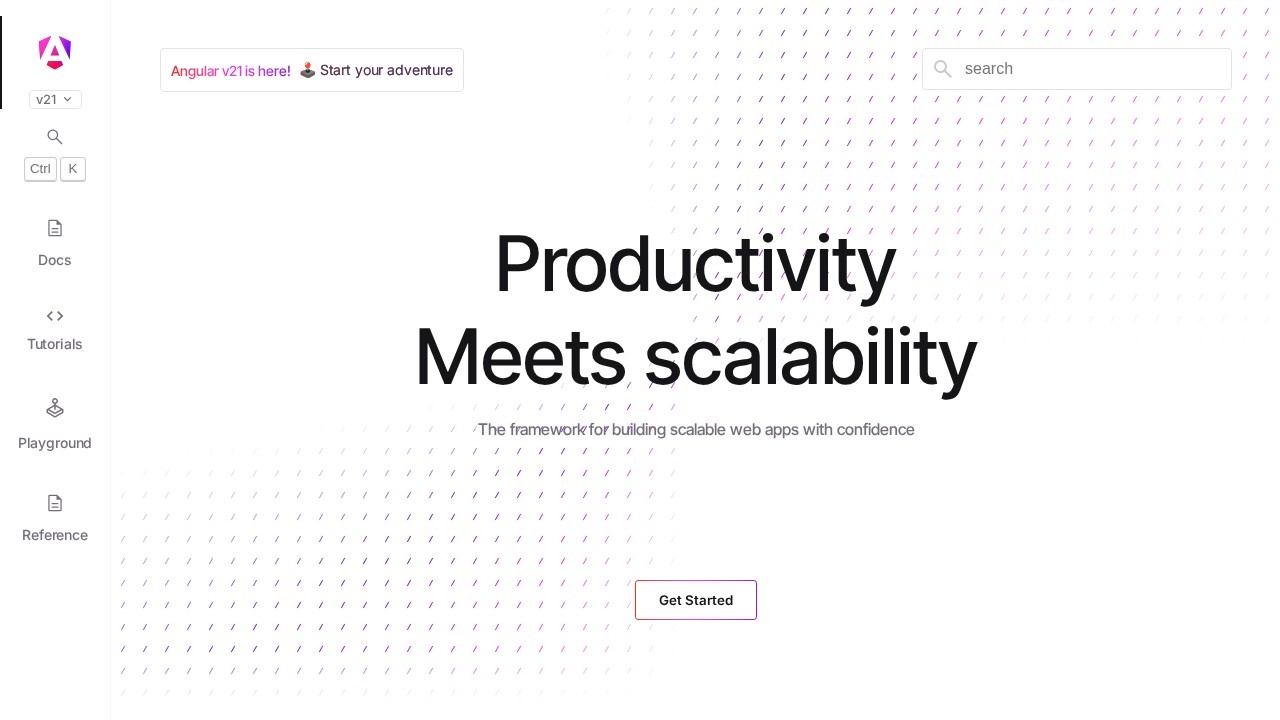 v21

Ctrl K

Docs

Tutorials

Playground

Reference

Angular v21 is here! 🕹️ Start your adventure

search

Productivity
Meets scalability

The framework for building scalable web apps with confidence

Get Started